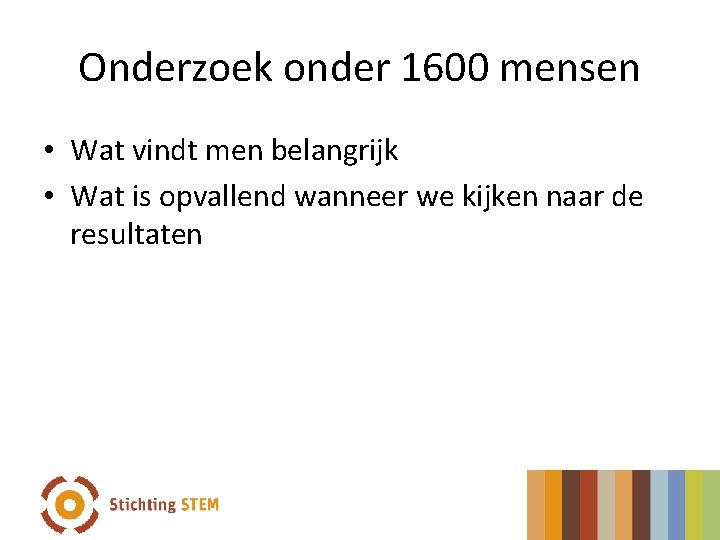 Onderzoek onder 1600 mensen

• Wat vindt men belangrijk
• Wat is opvallend wanneer we kijken naar de resultaten

Stichting STEM